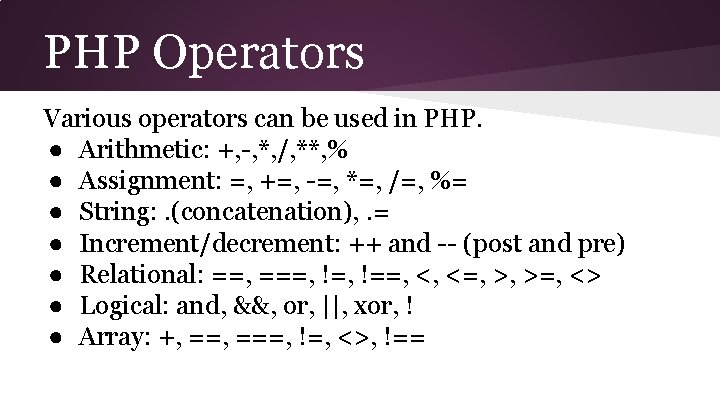 PHP Operators

Various operators can be used in PHP.
● Arithmetic: +,-,*,/,**,%
● Assignment: =, +=, -=, *=, /=, %=
● String: .(concatenation), .=
● Increment/decrement: ++ and -- (post and pre)
● Relational: ==, ===, !=, !==, <, <=, >, >=, <>
● Logical: and, &&, or, ||, xor, !
● Array: +, ==, ===, !=, <>, !==